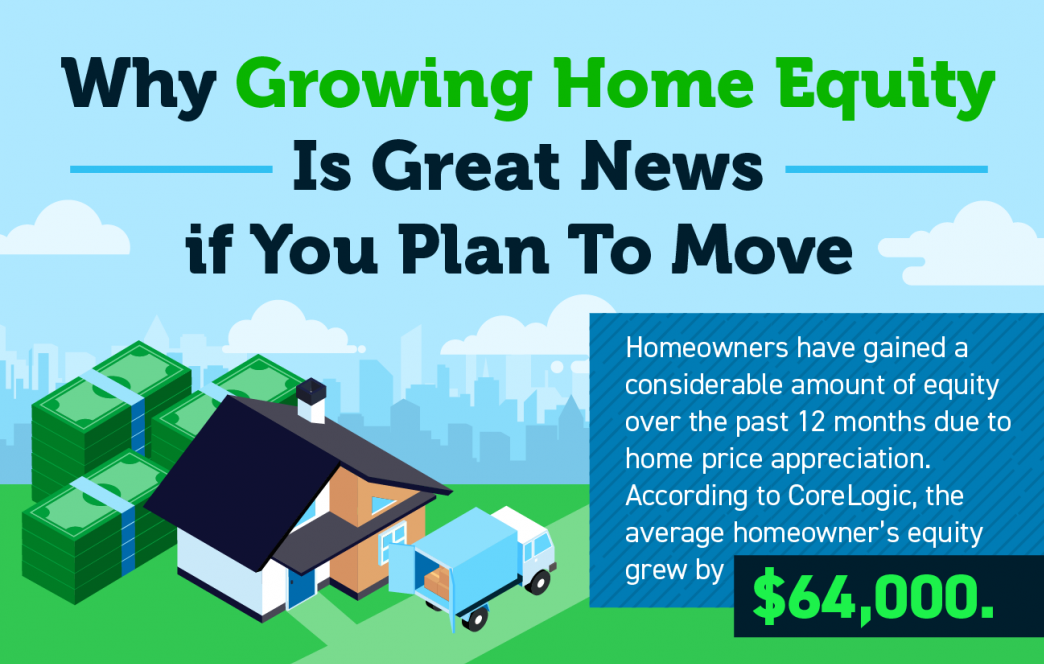 Why Growing Home Equity Is Great News if You Plan To Move

Homeowners have gained a considerable amount of equity over the past 12 months due to home price appreciation. According to CoreLogic, the average homeowner's equity grew by $64,000.